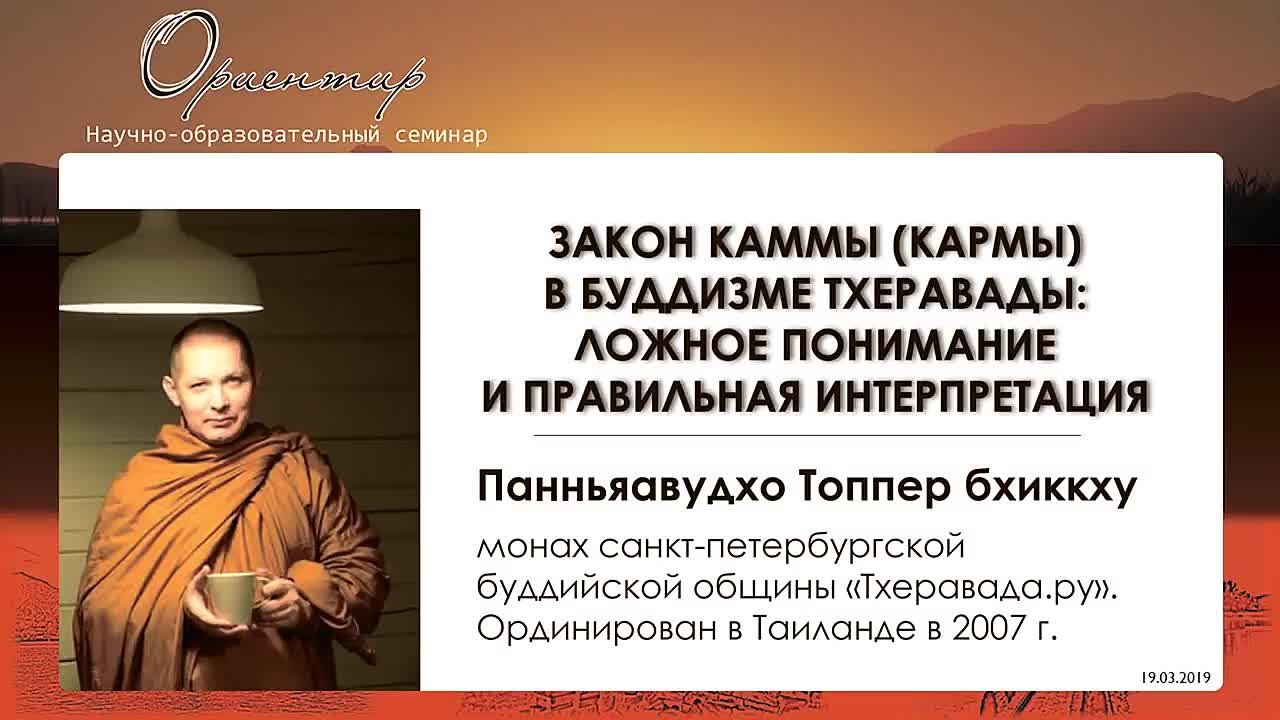 Ориентир

Научно-образовательный семинар

ЗАКОН КАММЫ (КАРМЫ) В БУДДИЗМЕ ТХЕРАВАДЫ: ЛОЖНОЕ ПОНИМАНИЕ И ПРАВИЛЬНАЯ ИНТЕРПРЕТАЦИЯ

Панньяавудхо Топпер бхиккху

монах санкт-петербургской буддийской общины «Тхеравада.ру». Ординирован в Таиланде в 2007 г.

19.03.2019